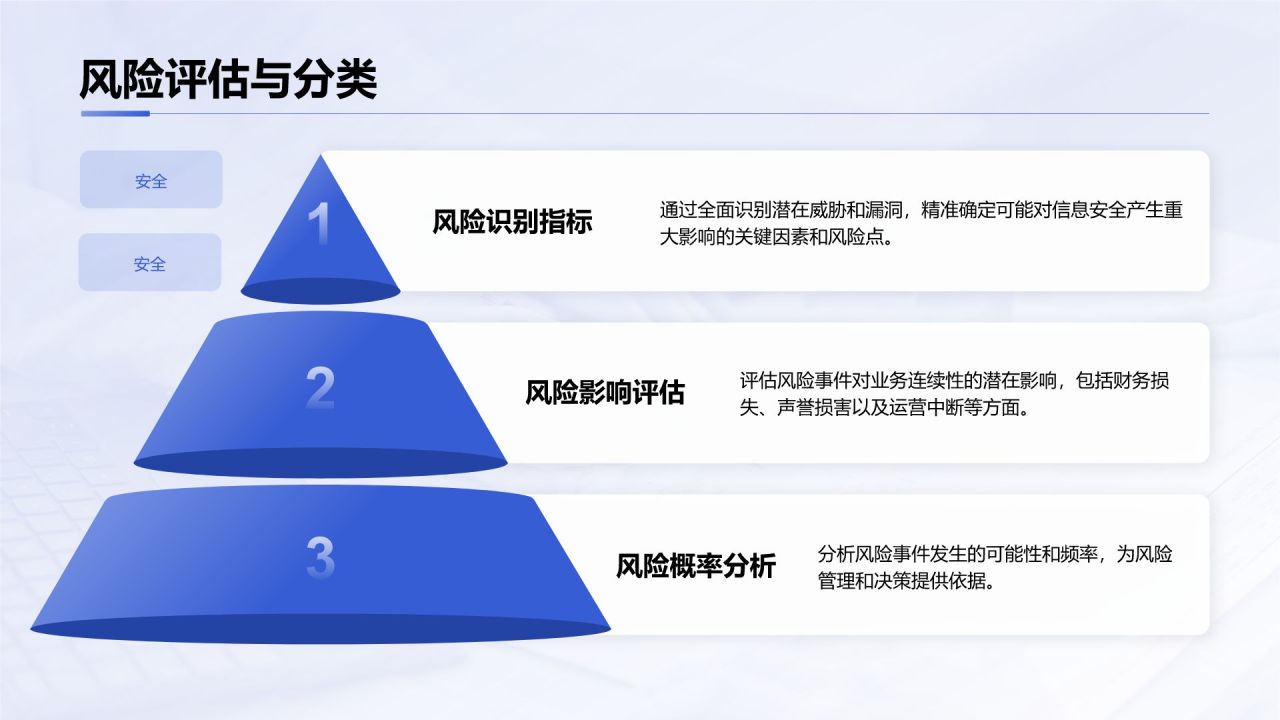 风险评估与分类

安全

安全

1

风险识别指标

通过全面识别潜在威胁和漏洞，精准确定可能对信息安全产生重大影响的关键因素和风险点。

2

风险影响评估

评估风险事件对业务连续性的潜在影响，包括财务损失、声誉损害以及运营中断等方面。

3

风险概率分析

分析风险事件发生的可能性和频率，为风险管理和决策提供依据。